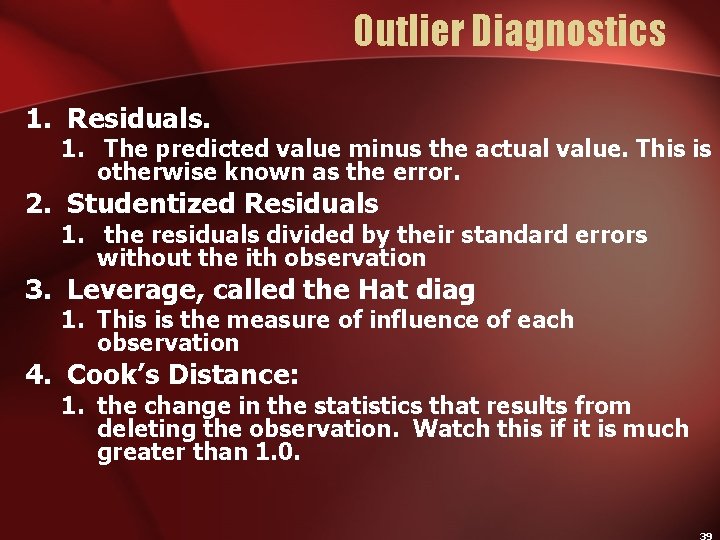 Outlier Diagnostics

1. Residuals.

1. The predicted value minus the actual value. This is otherwise known as the error.

2. Studentized Residuals

1. the residuals divided by their standard errors without the ith observation

3. Leverage, called the Hat diag

1. This is the measure of influence of each observation

4. Cook's Distance:

1. the change in the statistics that results from deleting the observation. Watch this if it is much greater than 1.0.

39